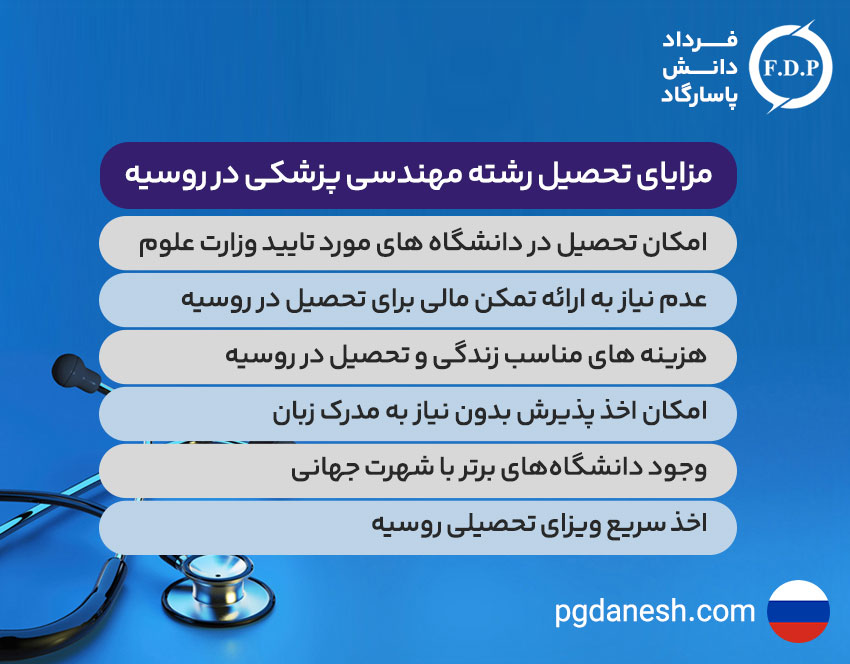 F.D.P
فرداد
دانش
پاسارگاد

مزایای تحصیل رشته مهندسی پزشکی در روسیه

امکان تحصیل در دانشگاه های مورد تایید وزارت علوم

عدم نیاز به ارائه تمکن مالی برای تحصیل در روسیه

هزینه های مناسب زندگی و تحصیل در روسیه

امکان اخذ پذیرش بدون نیاز به مدرک زبان

وجود دانشگاه‌های برتر با شهرت جهانی

اخذ سریع ویزای تحصیلی روسیه

pgdanesh.com